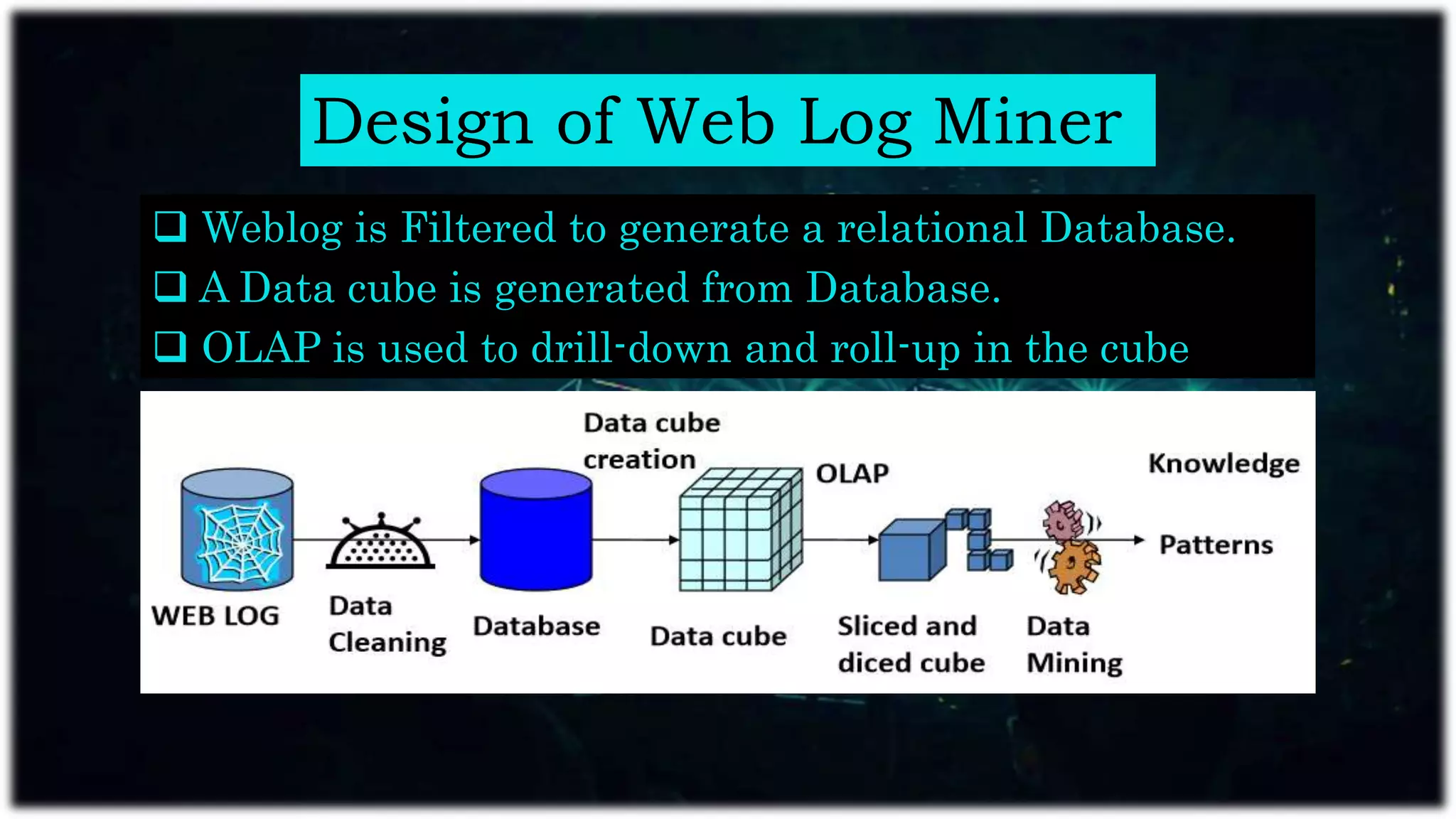 Design of Web Log Miner

❑ Weblog is Filtered to generate a relational Database.
❑ A Data cube is generated from Database.
❑ OLAP is used to drill-down and roll-up in the cube

Data cube creation

OLAP

Knowledge

Patterns

WEB LOG

Data Cleaning

Database

Data cube

Sliced and diced cube

Data Mining